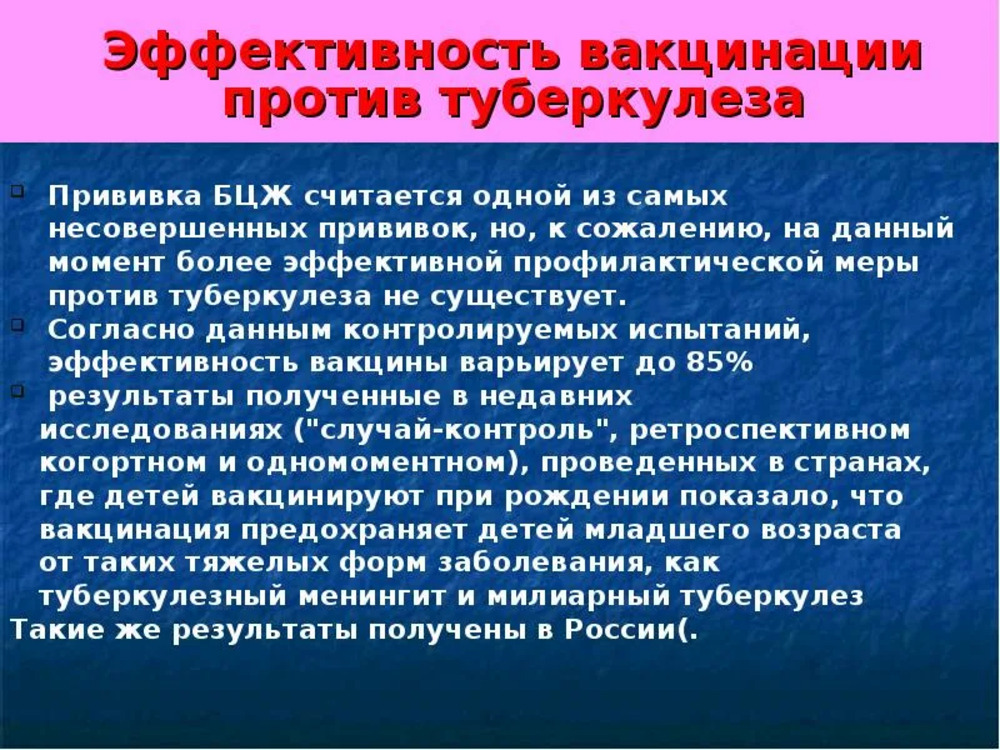 Эффективность вакцинации против туберкулеза

Прививка БЦЖ считается одной из самых несовершенных прививок, но, к сожалению, на данный момент более эффективной профилактической меры против туберкулеза не существует.

Согласно данным контролируемых испытаний, эффективность вакцины варьирует до 85%

результаты полученные в недавних исследованиях ("случай-контроль", ретроспективном когортном и одномоментном), проведенных в странах, где детей вакцинируют при рождении показало, что вакцинация предохраняет детей младшего возраста от таких тяжелых форм заболевания, как туберкулезный менингит и милиарный туберкулез

Такие же результаты получены в России(.